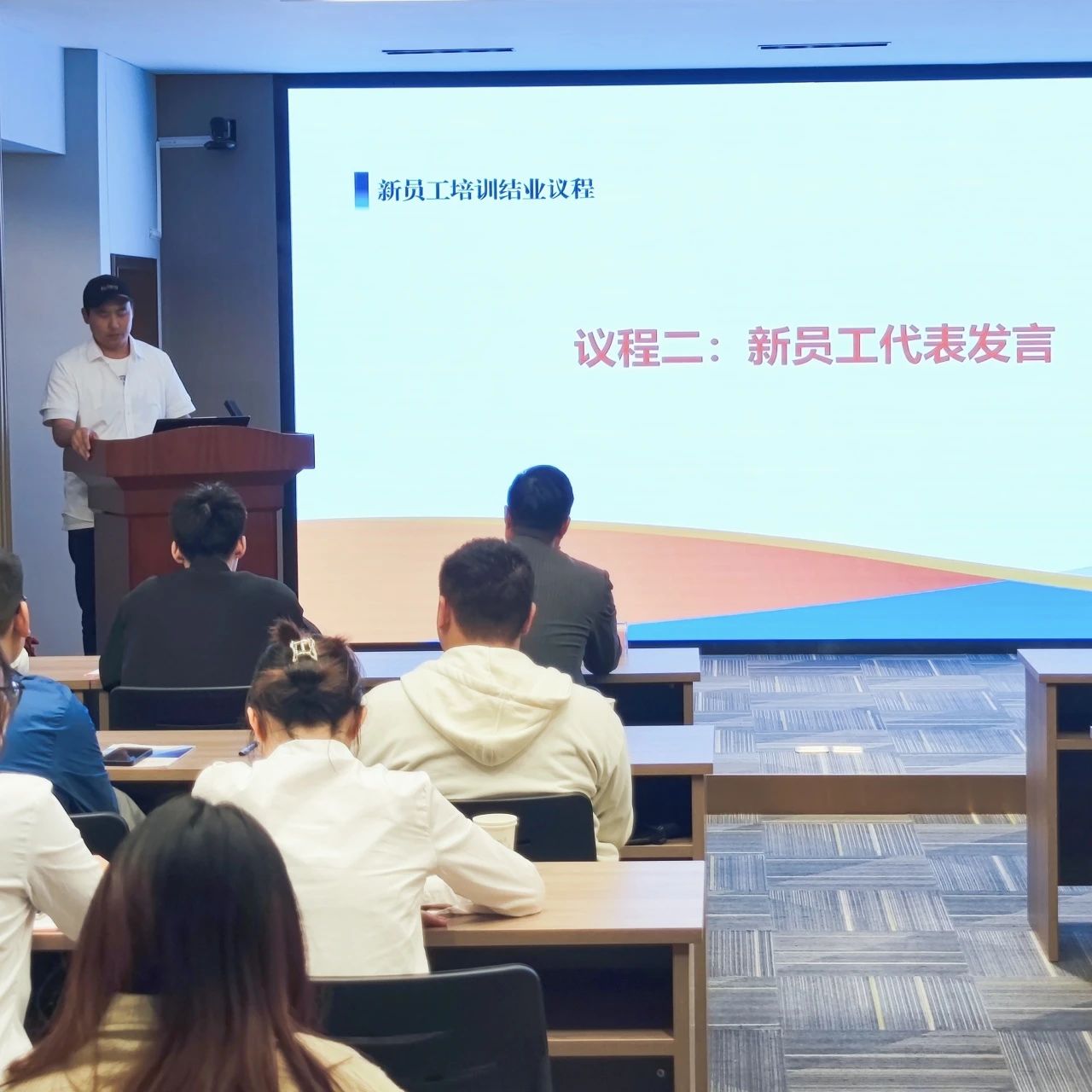 新员工培训结业议程

议程二：新员工代表发言